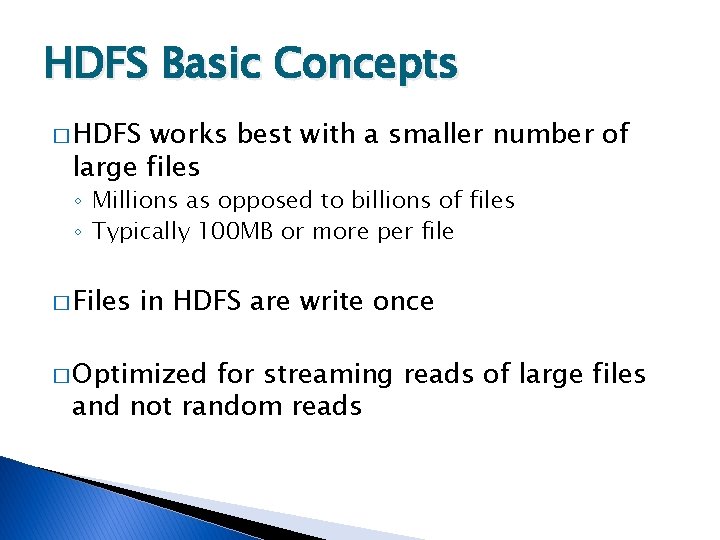 HDFS Basic Concepts

□ HDFS works best with a smaller number of large files

◦ Millions as opposed to billions of files
◦ Typically 100MB or more per file

□ Files in HDFS are write once

□ Optimized for streaming reads of large files and not random reads